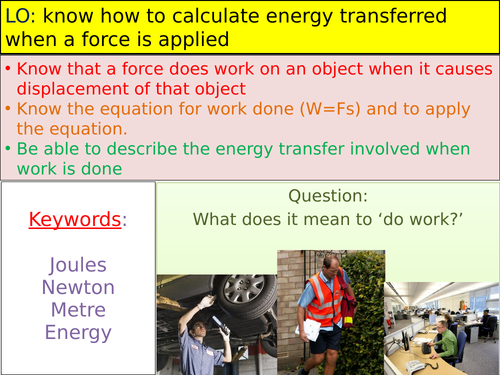 LO: know how to calculate energy transferred when a force is applied

• Know that a force does work on an object when it causes displacement of that object
• Know the equation for work done (W=Fs) and to apply the equation.
• Be able to describe the energy transfer involved when work is done

Keywords:

Joules
Newton
Metre
Energy

Question:
What does it mean to ‘do work?’